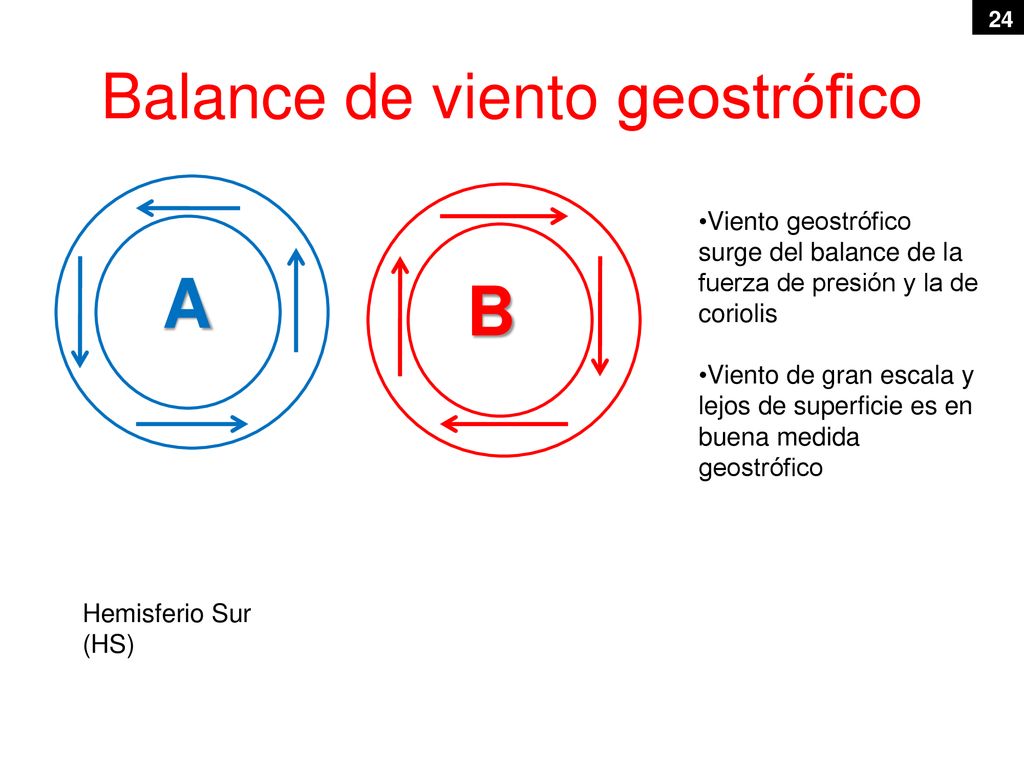 24

Balance de viento geostrófico

A

B

•Viento geostrófico surge del balance de la fuerza de presión y la de coriolis

•Viento de gran escala y lejos de superficie es en buena medida geostrófico

Hemisferio Sur (HS)